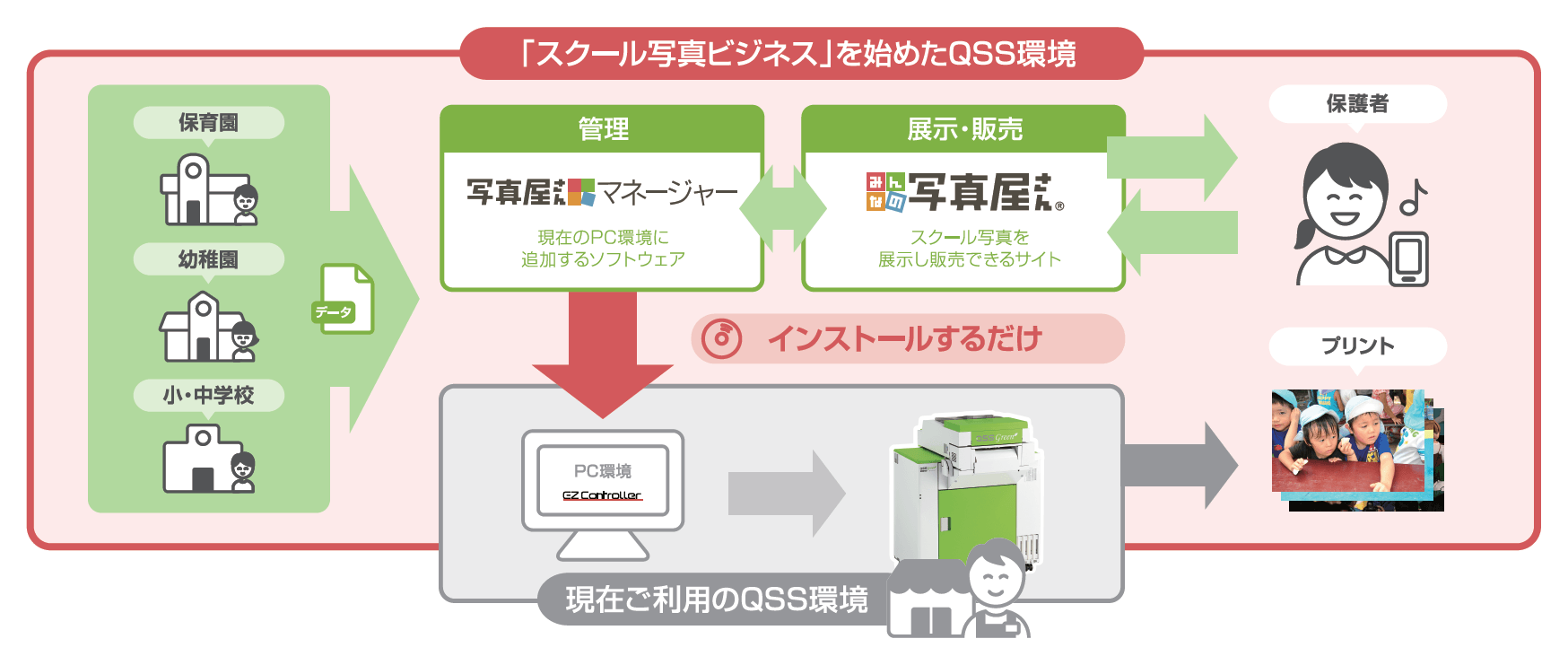 「スクール写真ビジネス」を始めたQSS環境

保育園

幼稚園

小・中学校

データ

管理

写真屋さんマネージャー

現在のPC環境に追加するソフトウェア

展示・販売

みんなの写真屋さん®

スクール写真を展示し販売できるサイト

保護者

インストールするだけ

プリント

PC環境

EZ Controller

Green

現在ご利用のQSS環境